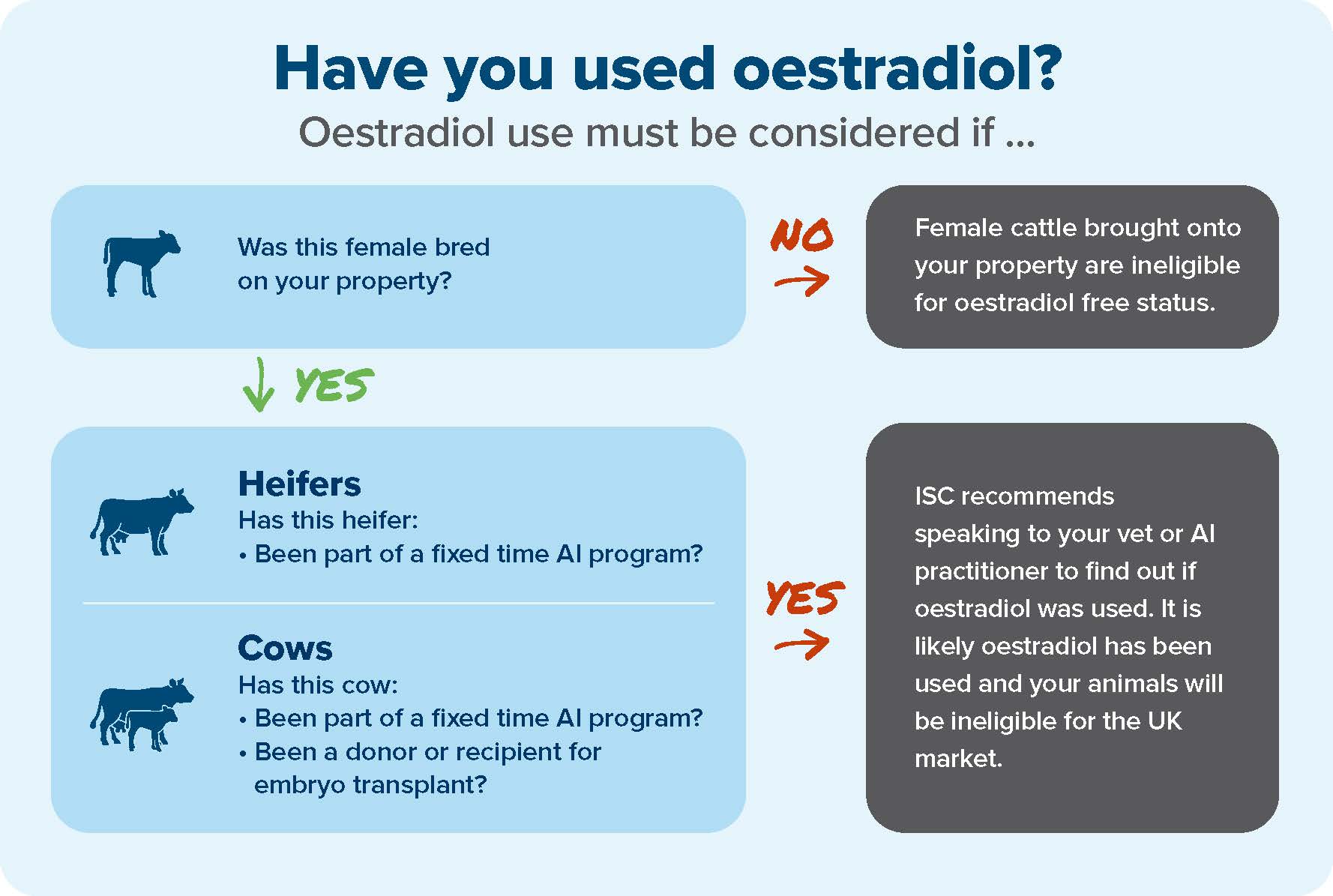 Have you used oestradiol?

Oestradiol use must be considered if ...

Was this female bred on your property?

NO →

Female cattle brought onto your property are ineligible for oestradiol free status.

↓ YES

Heifers
Has this heifer:
• Been part of a fixed time AI program?

Cows
Has this cow:
• Been part of a fixed time AI program?
• Been a donor or recipient for embryo transplant?

YES →

ISC recommends speaking to your vet or AI practitioner to find out if oestradiol was used. It is likely oestradiol has been used and your animals will be ineligible for the UK market.